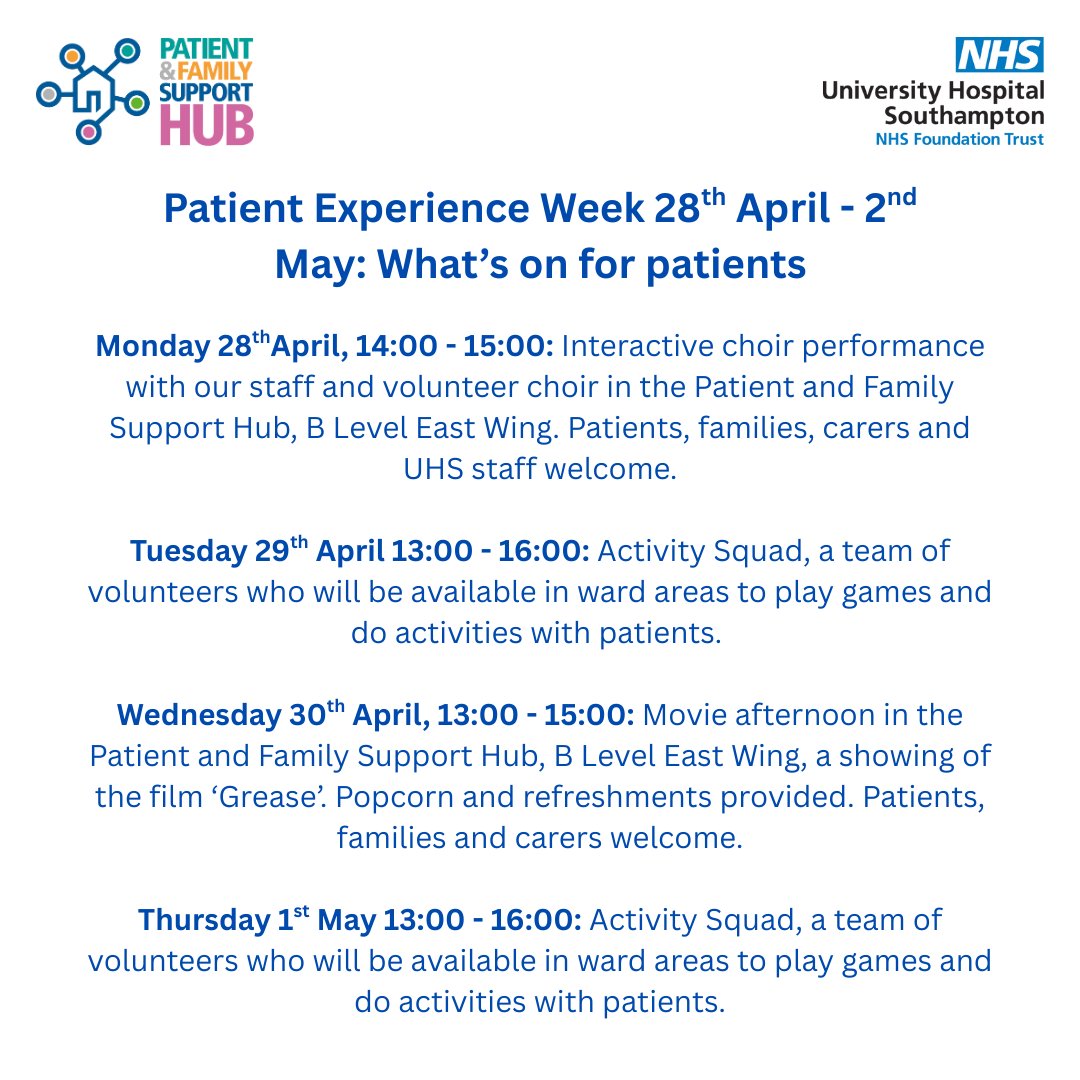 PATIENT & FAMILY SUPPORT HUB

NHS
University Hospital Southampton
NHS Foundation Trust

Patient Experience Week 28$^{th}$ April - 2$^{nd}$ May: What's on for patients

Monday 28$^{th}$April, 14:00 - 15:00: Interactive choir performance with our staff and volunteer choir in the Patient and Family Support Hub, B Level East Wing. Patients, families, carers and UHS staff welcome.

Tuesday 29$^{th}$ April 13:00 - 16:00: Activity Squad, a team of volunteers who will be available in ward areas to play games and do activities with patients.

Wednesday 30$^{th}$ April, 13:00 - 15:00: Movie afternoon in the Patient and Family Support Hub, B Level East Wing, a showing of the film 'Grease'. Popcorn and refreshments provided. Patients, families and carers welcome.

Thursday 1$^{st}$ May 13:00 - 16:00: Activity Squad, a team of volunteers who will be available in ward areas to play games and do activities with patients.